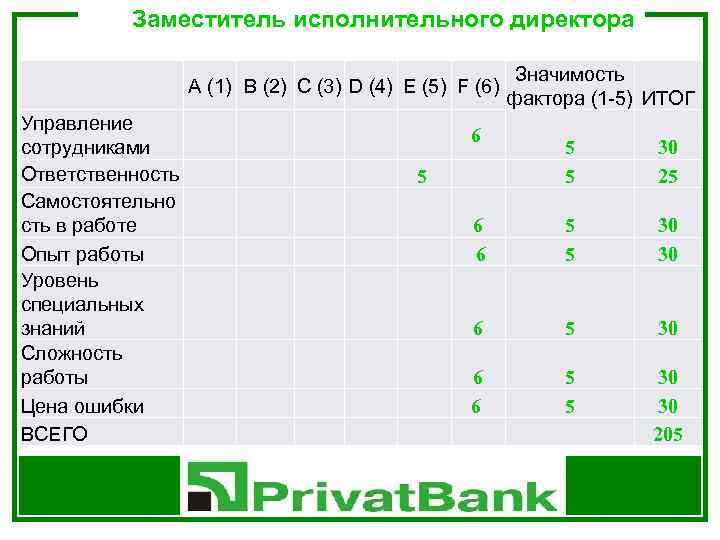 Заместитель исполнительного директора

| | A (1) | B (2) | C (3) | D (4) | E (5) | F (6) | Значимость фактора (1-5) | ИТОГ |
|---|---|---|---|---|---|---|---|---|
| Управление сотрудниками | | | | | | 6 | 5 | 30 |
| Ответственность | | | | | 5 | | 5 | 25 |
| Самостоятельность в работе | | | | | | 6 | 5 | 30 |
| Опыт работы | | | | | | 6 | 5 | 30 |
| Уровень специальных знаний | | | | | | 6 | 5 | 30 |
| Сложность работы | | | | | | 6 | 5 | 30 |
| Цена ошибки | | | | | | 6 | 5 | 30 |
| ВСЕГО | | | | | | | | 205 |

PrivatBank